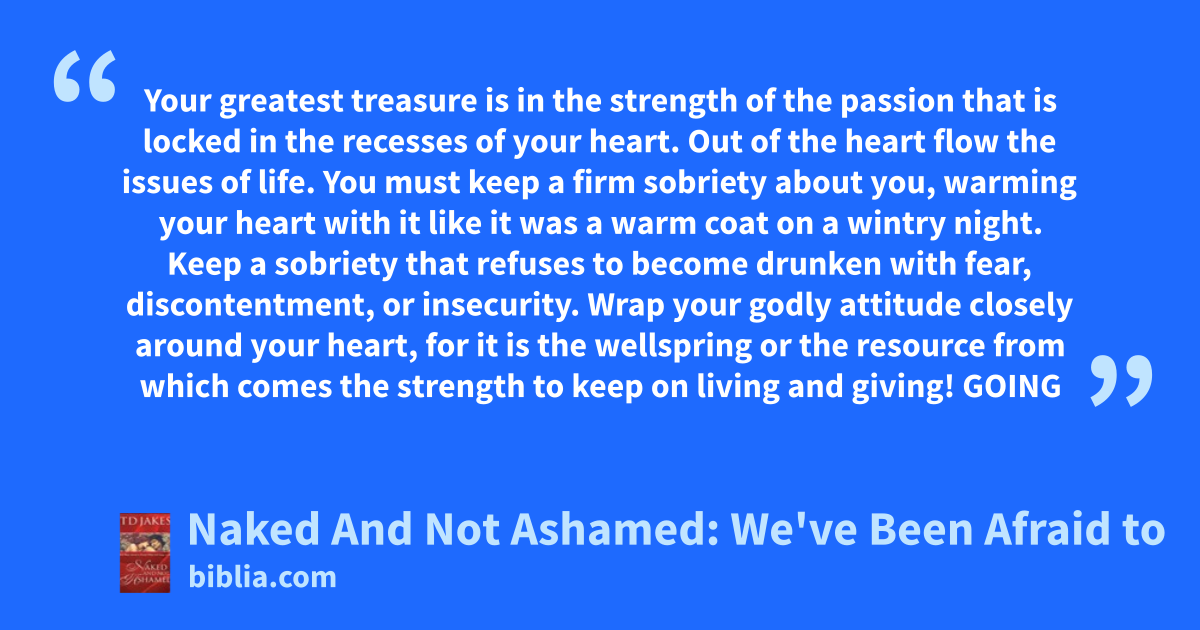 “

Your greatest treasure is in the strength of the passion that is locked in the recesses of your heart. Out of the heart flow the issues of life. You must keep a firm sobriety about you, warming your heart with it like it was a warm coat on a wintry night. Keep a sobriety that refuses to become drunken with fear, discontentment, or insecurity. Wrap your godly attitude closely around your heart, for it is the wellspring or the resource from which comes the strength to keep on living and giving! GOING

”

T.D. JAKES
NAKED AND NOT ASHAMED

Naked And Not Ashamed: We've Been Afraid to
biblia.com